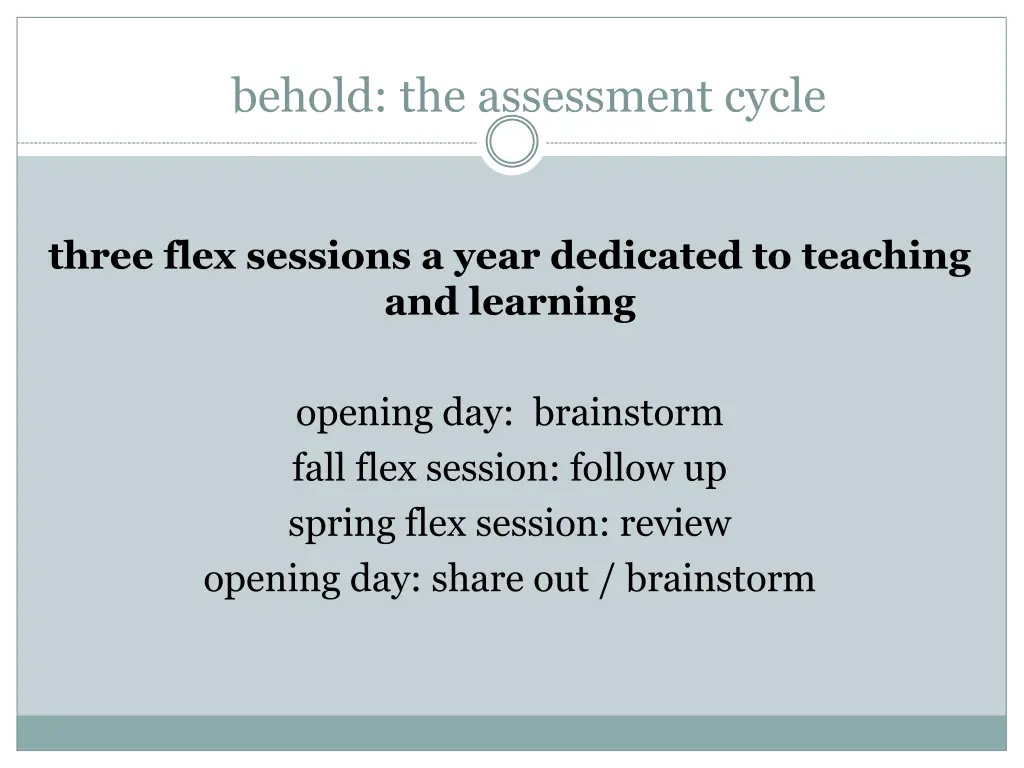 behold: the assessment cycle

three flex sessions a year dedicated to teaching and learning

opening day: brainstorm
fall flex session: follow up
spring flex session: review
opening day: share out / brainstorm